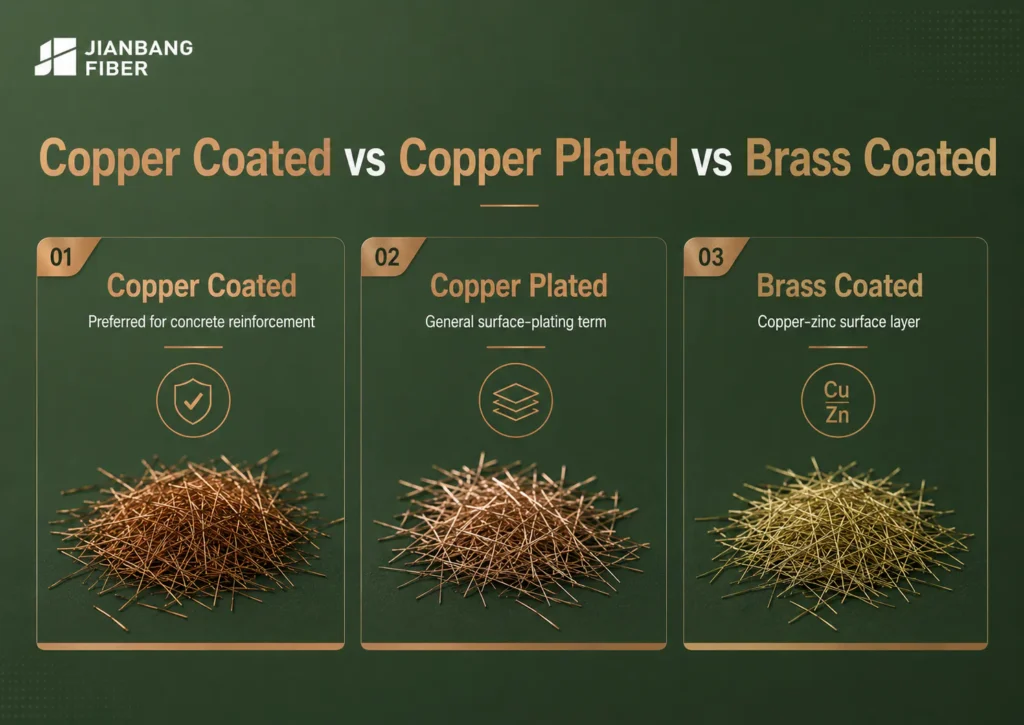 JIANBANG FIBER

Copper Coated vs Copper Plated vs Brass Coated

01
Copper Coated
Preferred for concrete reinforcement

02
Copper Plated
General surface-plating term

03
Brass Coated
Copper-zinc surface layer
Cu
Zn